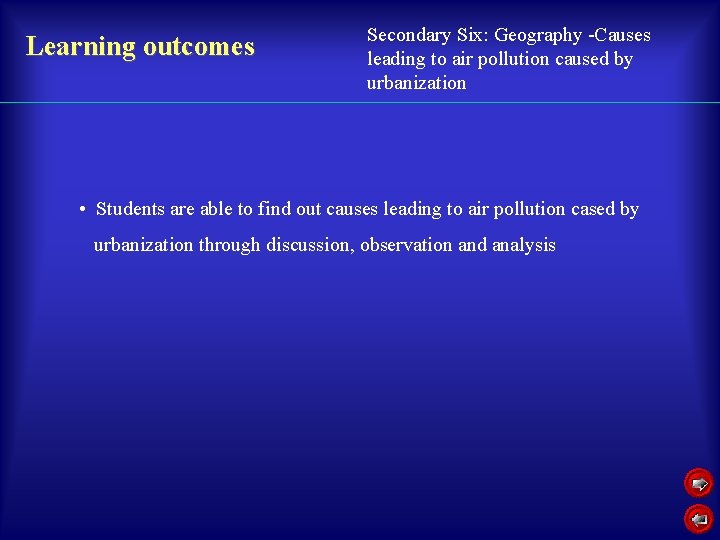 Learning outcomes

Secondary Six: Geography -Causes leading to air pollution caused by urbanization

• Students are able to find out causes leading to air pollution cased by urbanization through discussion, observation and analysis